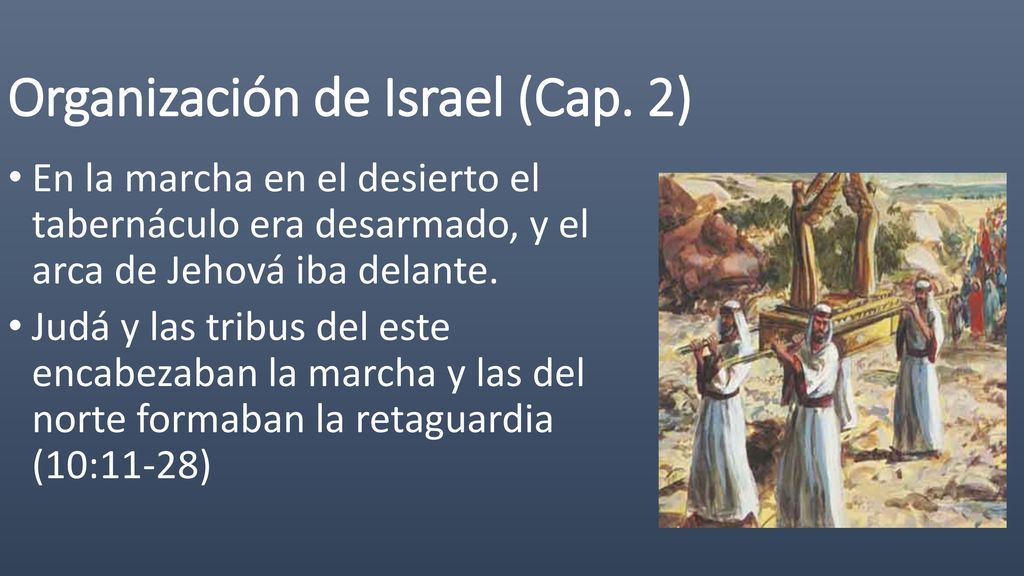 Organización de Israel (Cap. 2)

• En la marcha en el desierto el tabernáculo era desarmado, y el arca de Jehová iba delante.

• Judá y las tribus del este encabezaban la marcha y las del norte formaban la retaguardia (10:11-28)